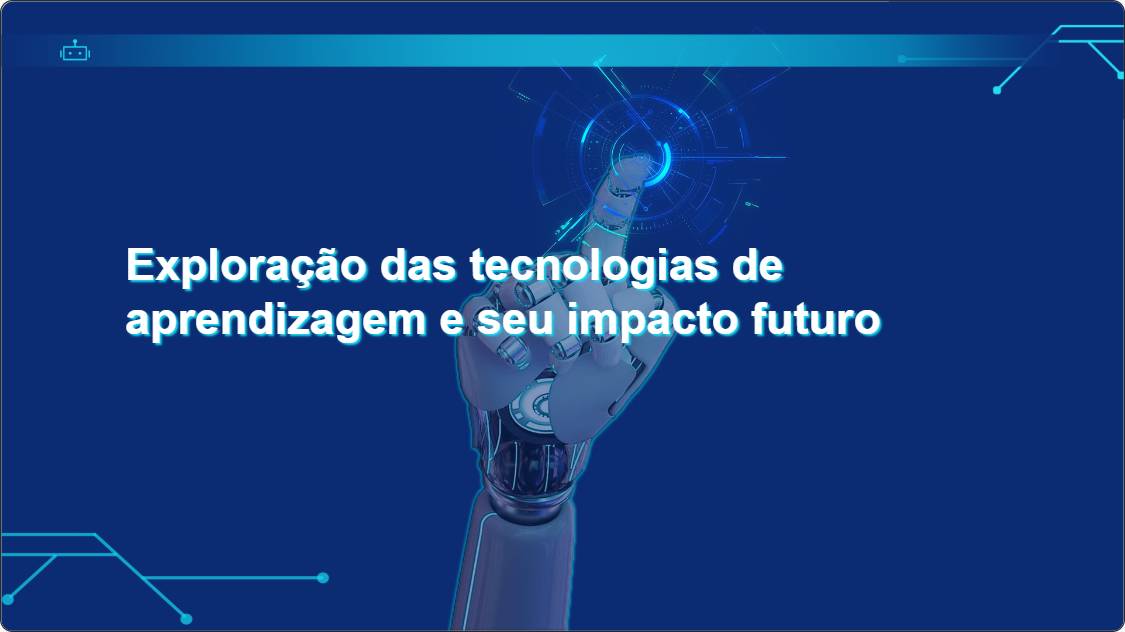 Exploração das tecnologias de aprendizagem e seu impacto futuro